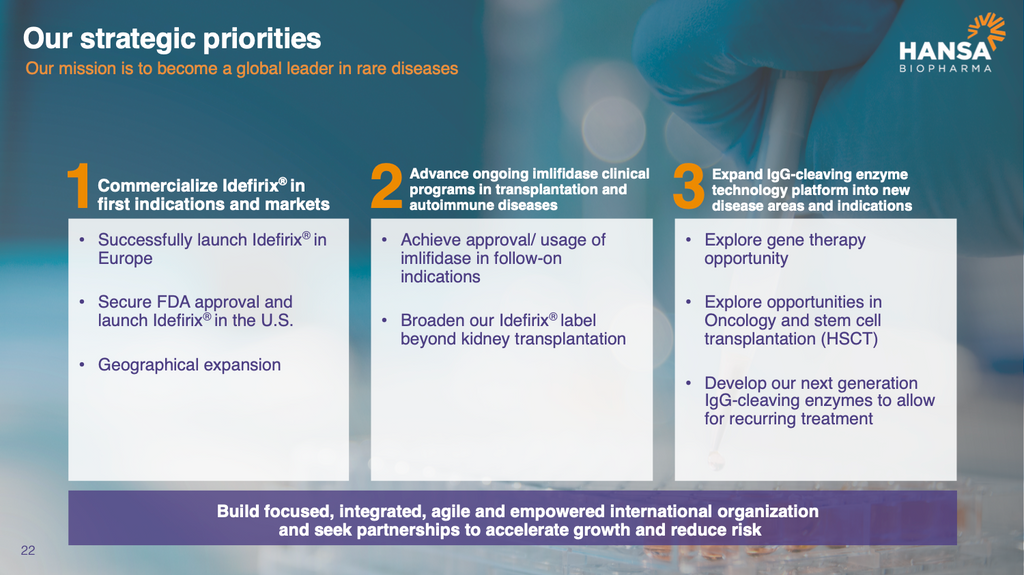 Our strategic priorities
Our mission is to become a global leader in rare diseases

HANSA
BIOPHARMA

1 Commercialize Idefirix® in first indications and markets

• Successfully launch Idefirix® in Europe

• Secure FDA approval and launch Idefirix® in the U.S.

• Geographical expansion

2 Advance ongoing imlifidase clinical programs in transplantation and autoimmune diseases

• Achieve approval/ usage of imlifidase in follow-on indications

• Broaden our Idefirix® label beyond kidney transplantation

3 Expand IgG-cleaving enzyme technology platform into new disease areas and indications

• Explore gene therapy opportunity

• Explore opportunities in Oncology and stem cell transplantation (HSCT)

• Develop our next generation IgG-cleaving enzymes to allow for recurring treatment

Build focused, integrated, agile and empowered international organization and seek partnerships to accelerate growth and reduce risk

22